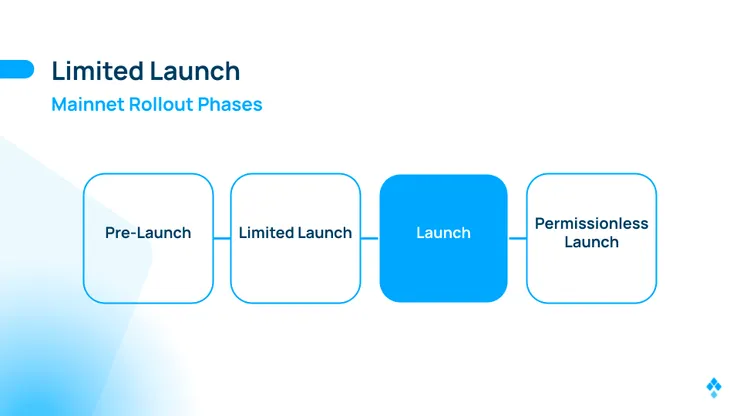 Limited Launch

Mainnet Rollout Phases

Pre-Launch

Limited Launch

Launch

Permissionless Launch